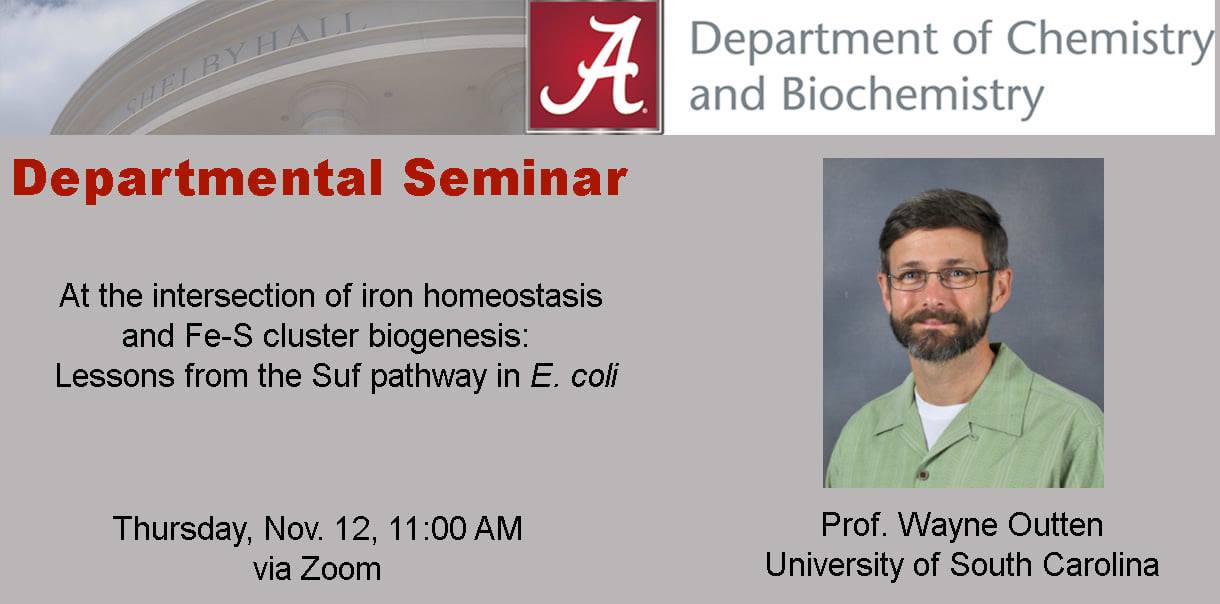 SHELBY HALL

A

Department of Chemistry and Biochemistry

Departmental Seminar

At the intersection of iron homeostasis and Fe-S cluster biogenesis: Lessons from the Suf pathway in E. coli

Thursday, Nov. 12, 11:00 AM
via Zoom

Prof. Wayne Outten
University of South Carolina